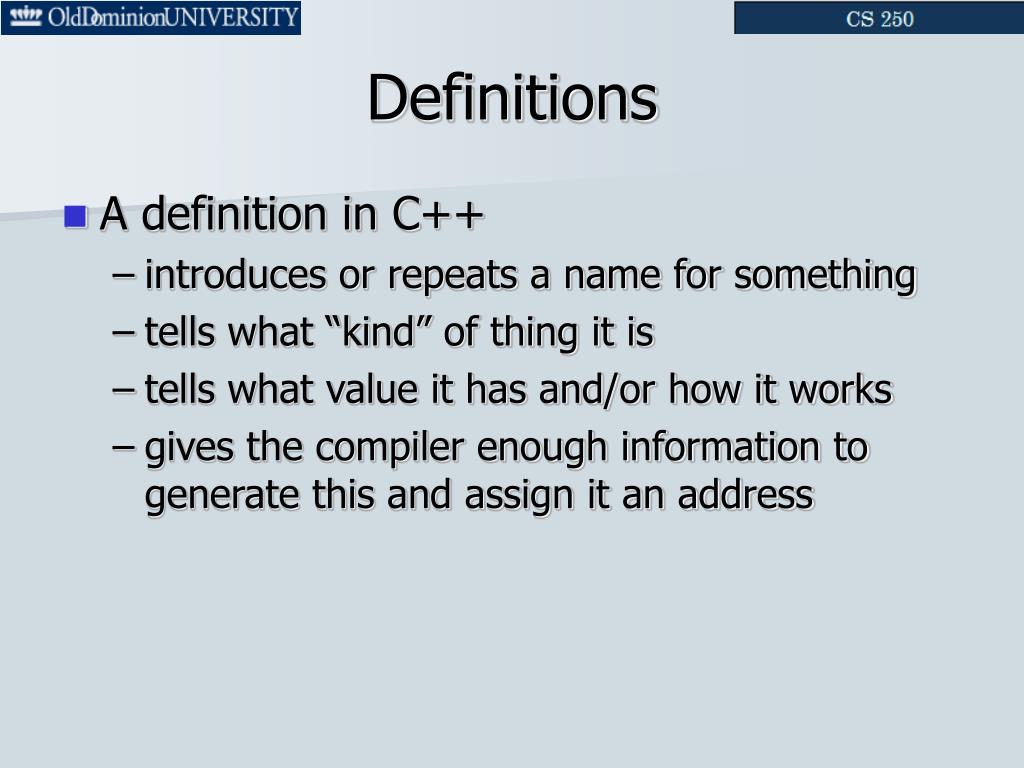 OldDominionUNIVERSITY

CS 250

Definitions

A definition in C++
– introduces or repeats a name for something
– tells what “kind” of thing it is
– tells what value it has and/or how it works
– gives the compiler enough information to generate this and assign it an address